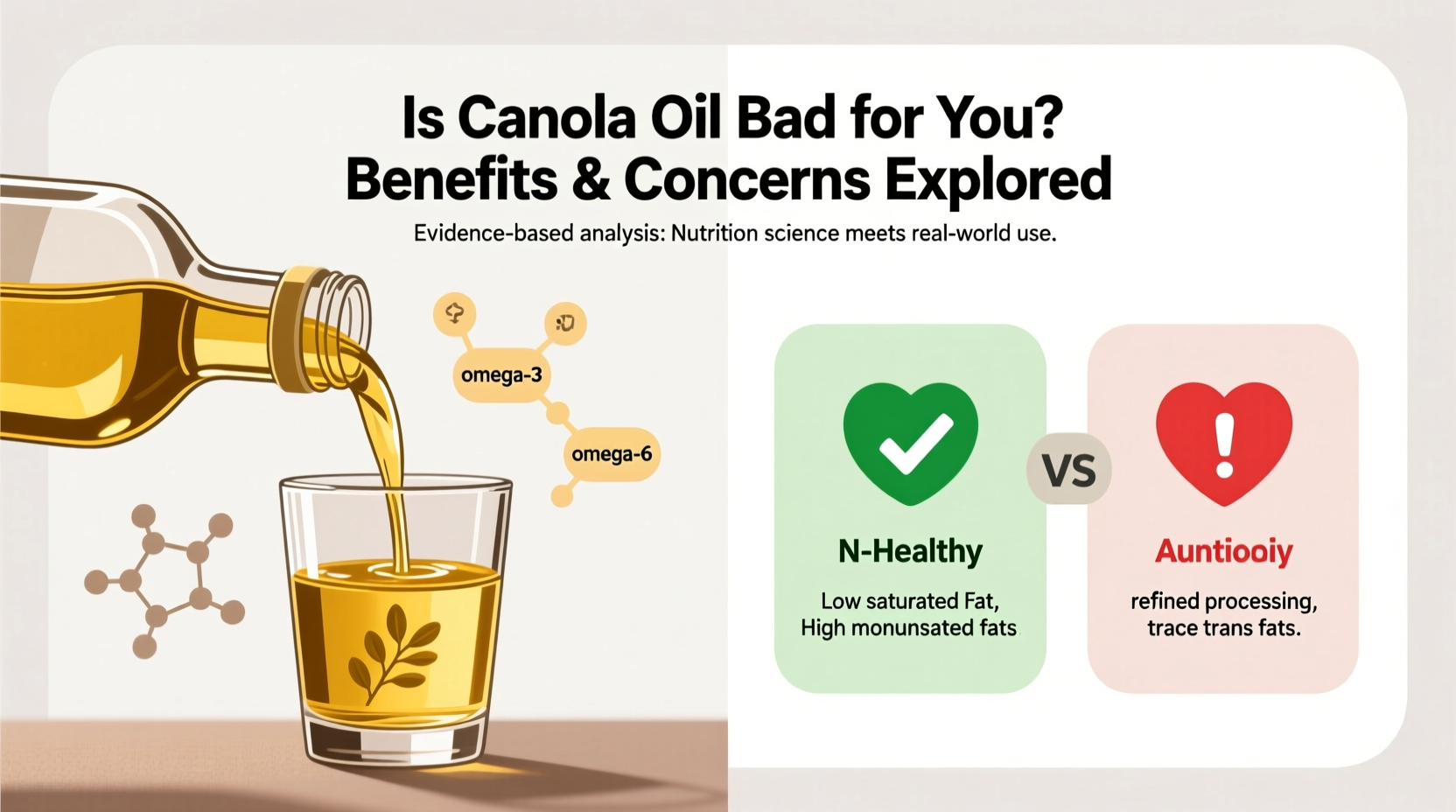 Is Canola Oil Bad for You?
Benefits & Concerns Explored

Evidence-based analysis: Nutrition science meets real-world use.

omega-3

omega-6

N-Healthy

Low saturated Fat,
High monunsated fats

VS

Auntiooiy

refined processing,
trace trans fats.